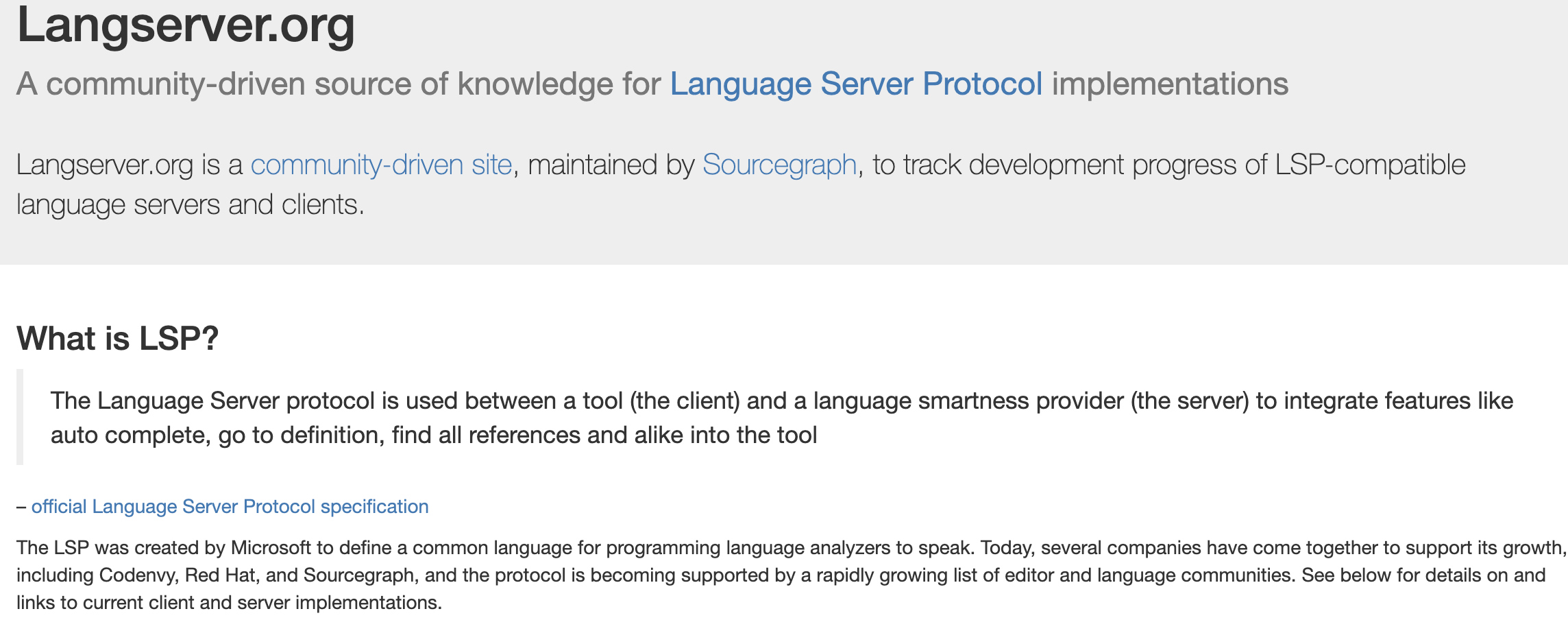 Langserver.org

A community-driven source of knowledge for Language Server Protocol implementations

Langserver.org is a community-driven site, maintained by Sourcegraph, to track development progress of LSP-compatible language servers and clients.

What is LSP?

The Language Server protocol is used between a tool (the client) and a language smartness provider (the server) to integrate features like auto complete, go to definition, find all references and alike into the tool

– official Language Server Protocol specification

The LSP was created by Microsoft to define a common language for programming language analyzers to speak. Today, several companies have come together to support its growth, including Codenvy, Red Hat, and Sourcegraph, and the protocol is becoming supported by a rapidly growing list of editor and language communities. See below for details on and links to current client and server implementations.